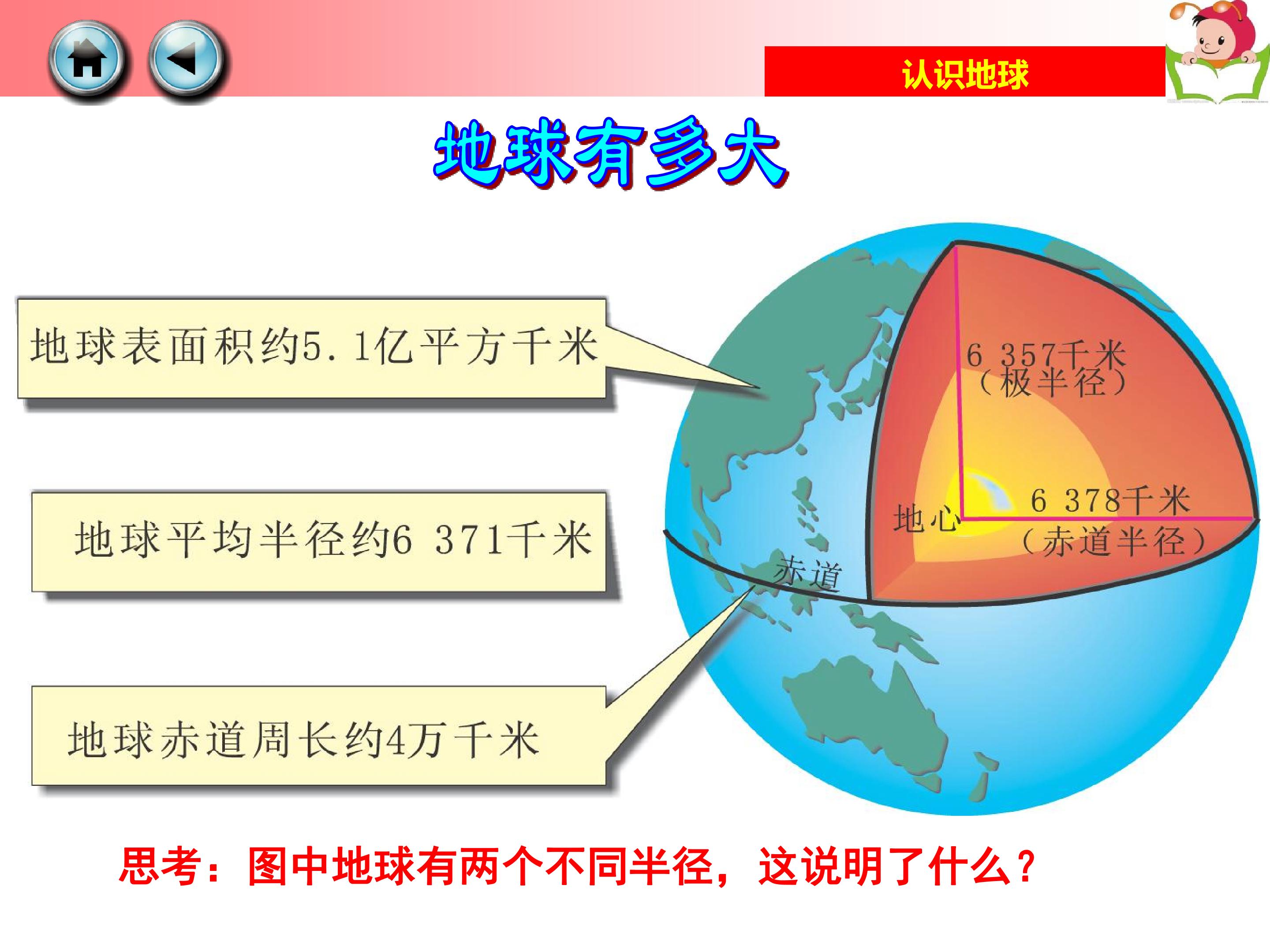 认识地球

地球有多大

地球表面积约5.1亿平方千米

地球平均半径约6 371千米

地球赤道周长约4万千米

6 357千米
（极半径）

地心

6 378千米
（赤道半径）

赤道

思考：图中地球有两个不同半径，这说明了什么？